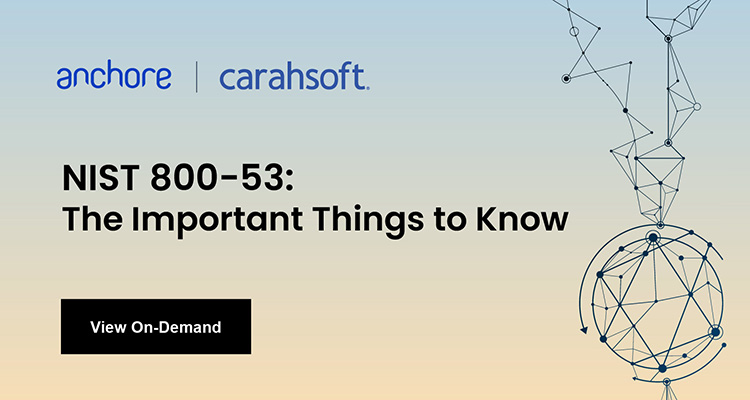 anchore | carahsoft.

NIST 800-53:
The Important Things to Know

View On-Demand